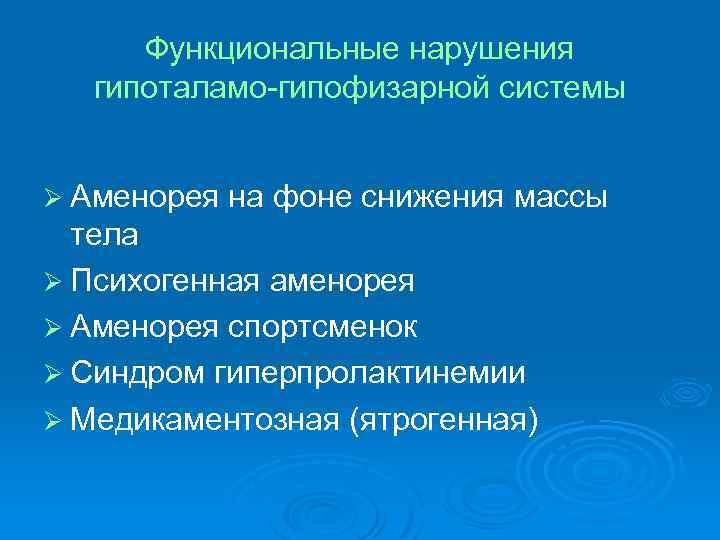 Функциональные нарушения гипоталамо-гипофизарной системы

➢ Аменорея на фоне снижения массы тела
➢ Психогенная аменорея
➢ Аменорея спортсменок
➢ Синдром гиперпролактинемии
➢ Медикаментозная (ятрогенная)